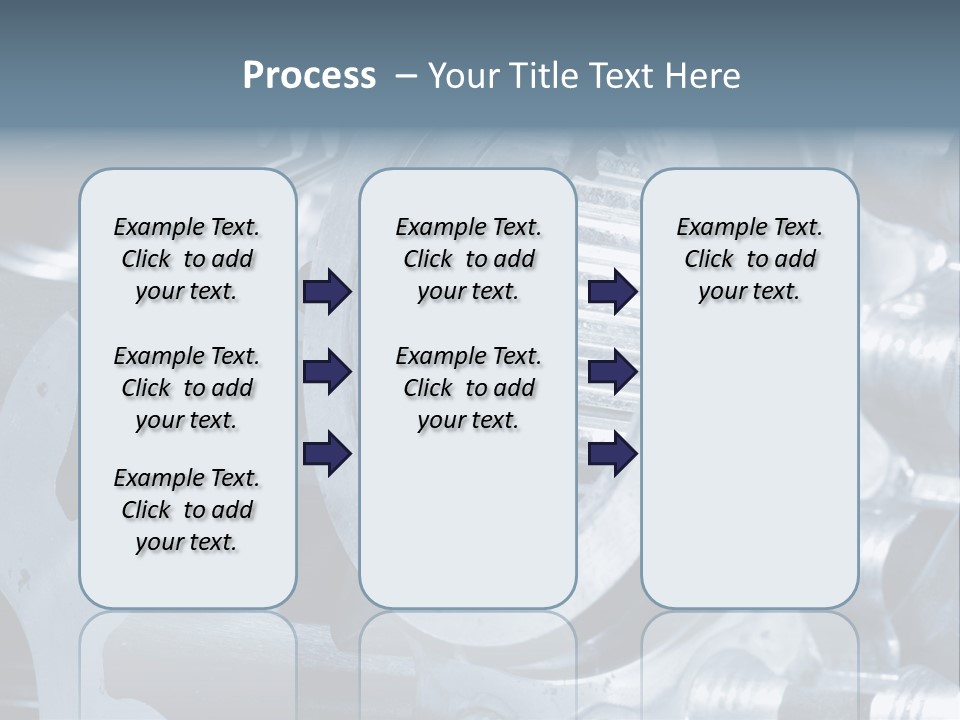 Process – Your Title Text Here

Example Text. Click to add your text.

Example Text. Click to add your text.

Example Text. Click to add your text.

Example Text. Click to add your text.

Example Text. Click to add your text.

Example Text. Click to add your text.